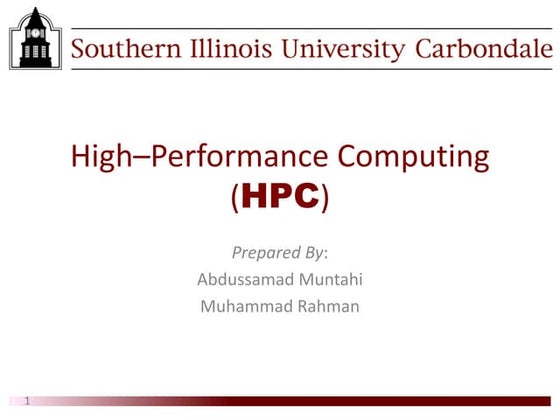 Southern Illinois University Carbondale

High–Performance Computing
(HPC)

Prepared By:
Abdussamad Muntahi
Muhammad Rahman

1